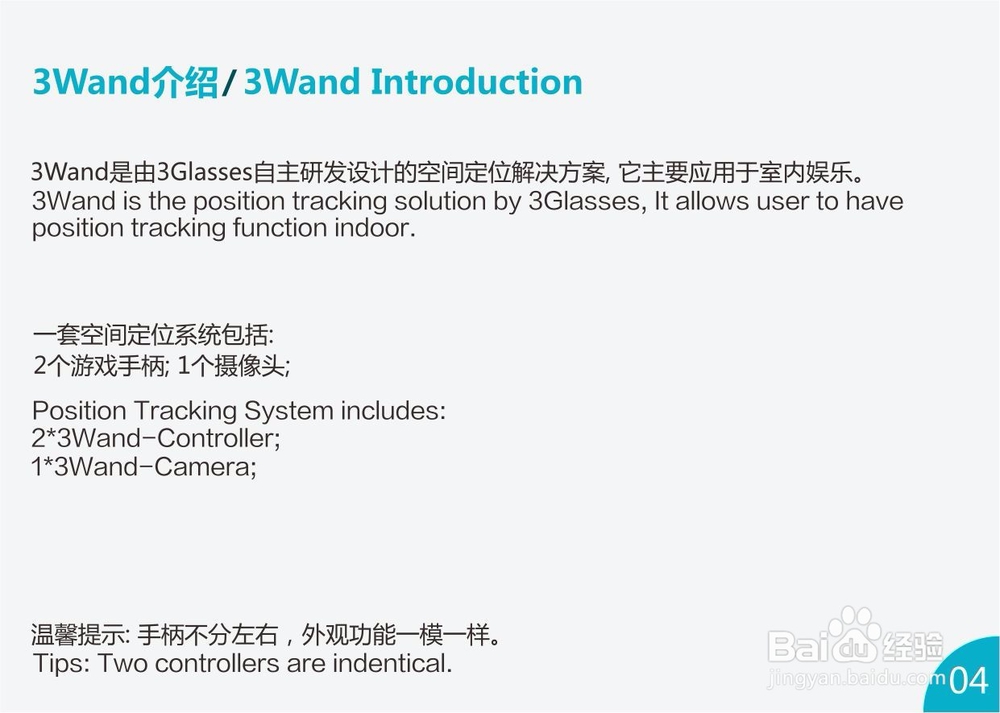 3Wand介绍/ 3Wand Introduction

3Wand是由3Glasses自主研发设计的空间定位解决方案, 它主要应用于室内娱乐。
3Wand is the position tracking solution by 3Glasses, It allows user to have position tracking function indoor.

一套空间定位系统包括:
2个游戏手柄; 1个摄像头;

Position Tracking System includes:
2*3Wand-Controller;
1*3Wand-Camera;

温馨提示: 手柄不分左右，外观功能一模一样。
Tips: Two controllers are indentical.

Baidu经验
jingyan.baidu.com

04